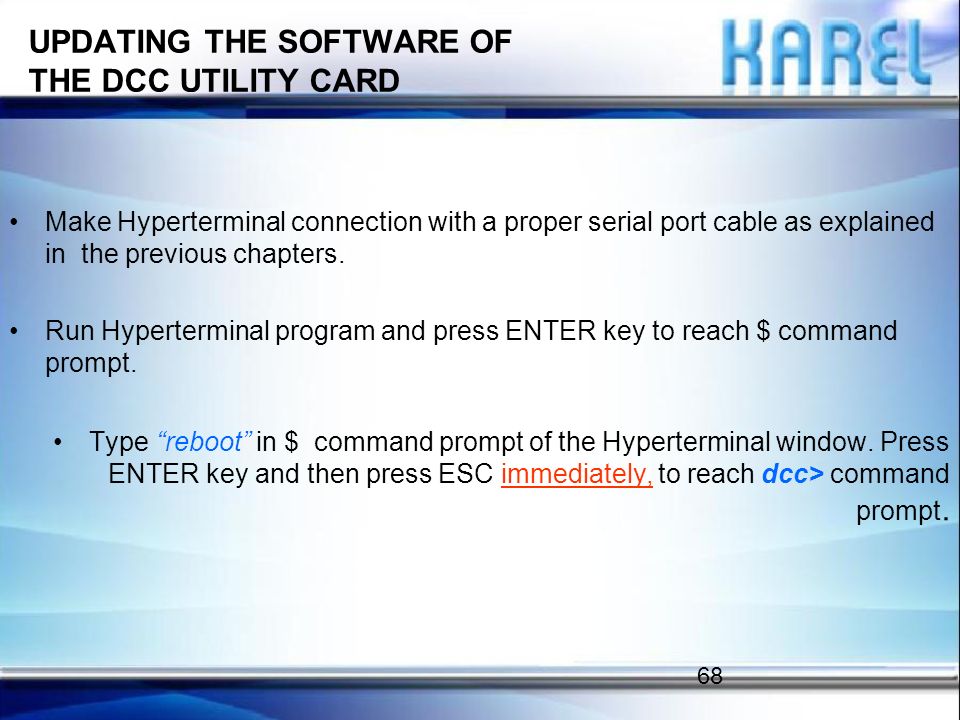 UPDATING THE SOFTWARE OF THE DCC UTILITY CARD

KAREL

• Make Hyperterminal connection with a proper serial port cable as explained in the previous chapters.

• Run Hyperterminal program and press ENTER key to reach $ command prompt.

• Type “reboot” in $ command prompt of the Hyperterminal window. Press ENTER key and then press ESC immediately, to reach dcc> command prompt.

68